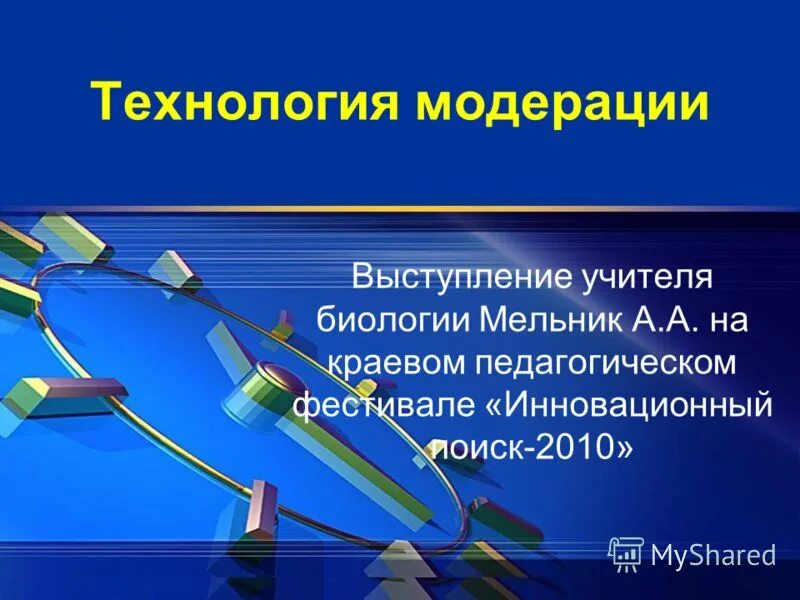 Технология модерации

Выступление учителя биологии Мельник А.А. на краевом педагогическом фестивале «Инновационный поиск-2010»

MyShared